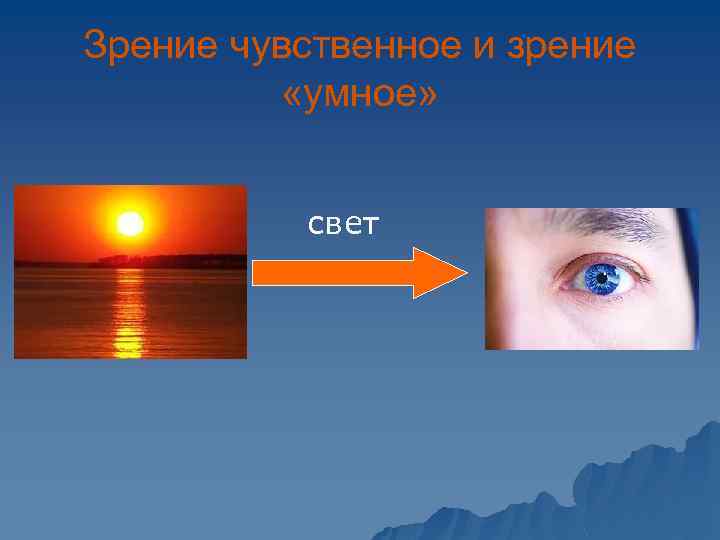 Зрение чувственное и зрение «умное»

свет